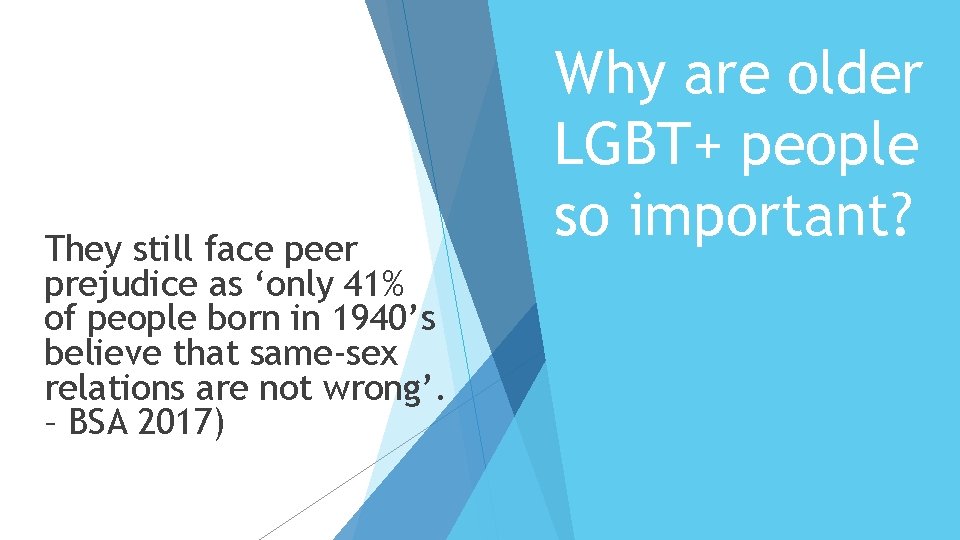 Why are older LGBT+ people so important?

They still face peer prejudice as ‘only 41% of people born in 1940’s believe that same-sex relations are not wrong’. – BSA 2017)